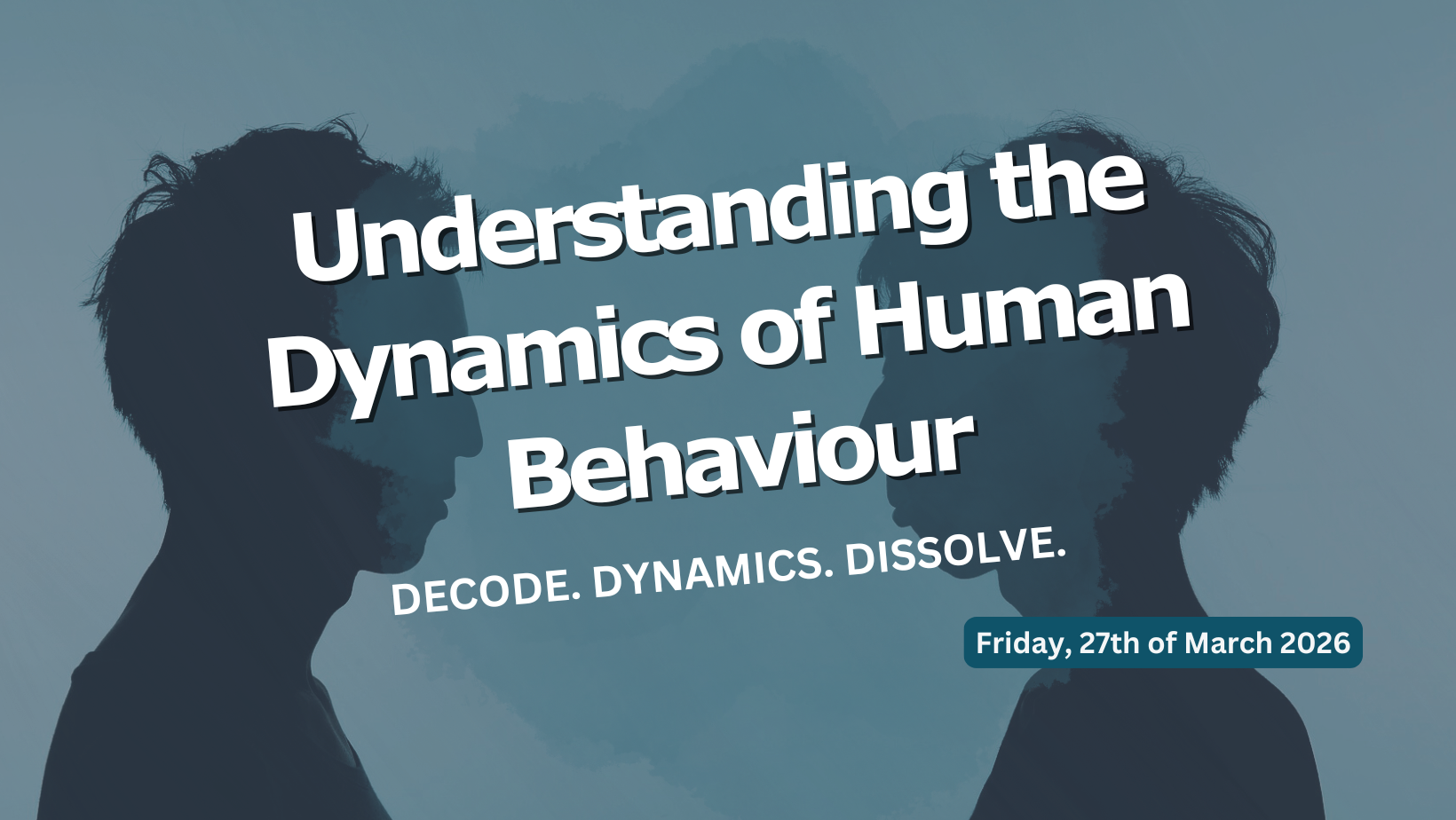 Understanding the Dynamics of Human Behaviour

DECODE. DYNAMICS. DISSOLVE.

Friday, 27th of March 2026